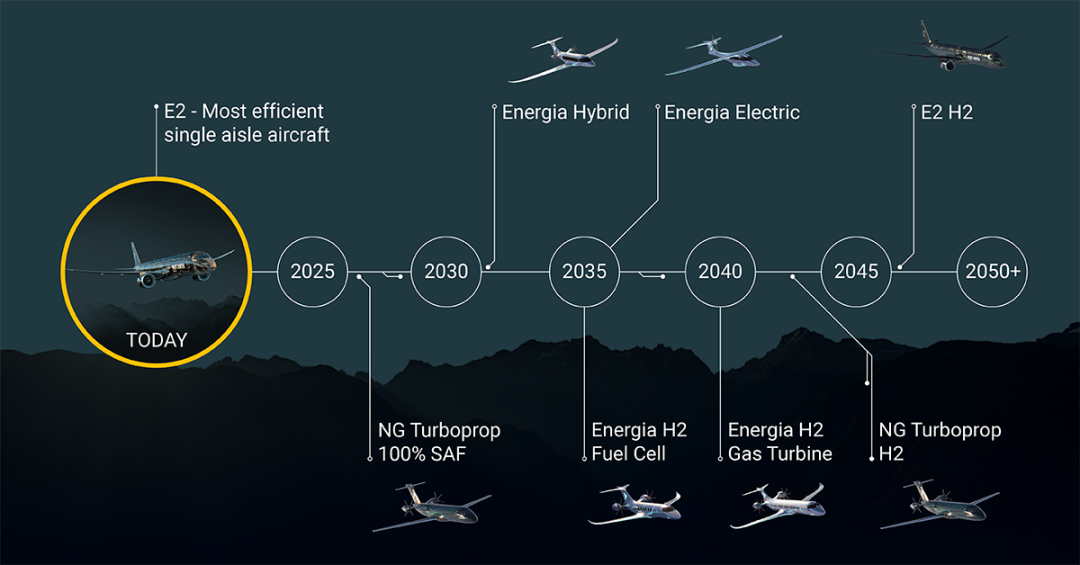 E2 - Most efficient single aisle aircraft

Energia Hybrid

Energia Electric

E2 H2

TODAY

2025

2030

2035

2040

2045

2050+

NG Turboprop 100% SAF

Energia H2 Fuel Cell

Energia H2 Gas Turbine

NG Turboprop H2